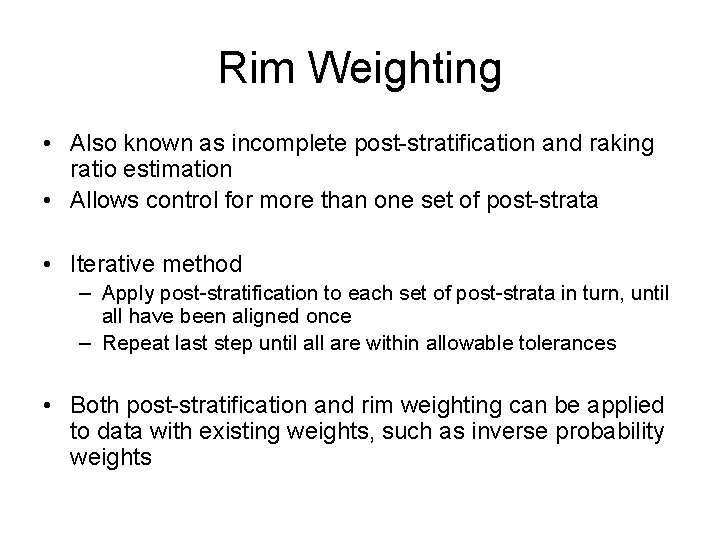 Rim Weighting

• Also known as incomplete post-stratification and raking ratio estimation
• Allows control for more than one set of post-strata

• Iterative method
– Apply post-stratification to each set of post-strata in turn, until all have been aligned once
– Repeat last step until all are within allowable tolerances

• Both post-stratification and rim weighting can be applied to data with existing weights, such as inverse probability weights